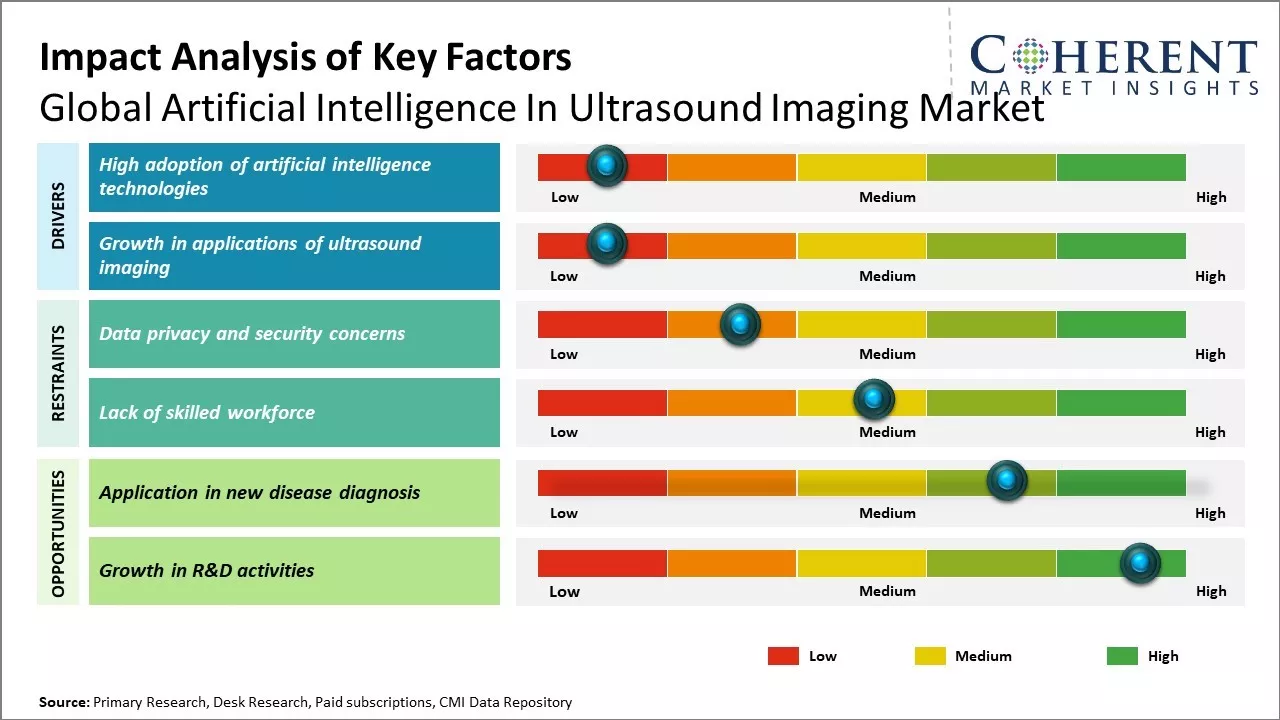 Impact Analysis of Key Factors
Global Artificial Intelligence In Ultrasound Imaging Market

COHERENT
MARKET INSIGHTS

DRIVERS

High adoption of artificial intelligence technologies

Low Medium High

Growth in applications of ultrasound imaging

Low Medium High

RESTRAINTS

Data privacy and security concerns

Low Medium High

Lack of skilled workforce

Low Medium High

OPPORTUNITIES

Application in new disease diagnosis

Low Medium High

Growth in R&D activities

Low Medium High

Low Medium High

Source: Primary Research, Desk Research, Paid subscriptions, CMI Data Repository